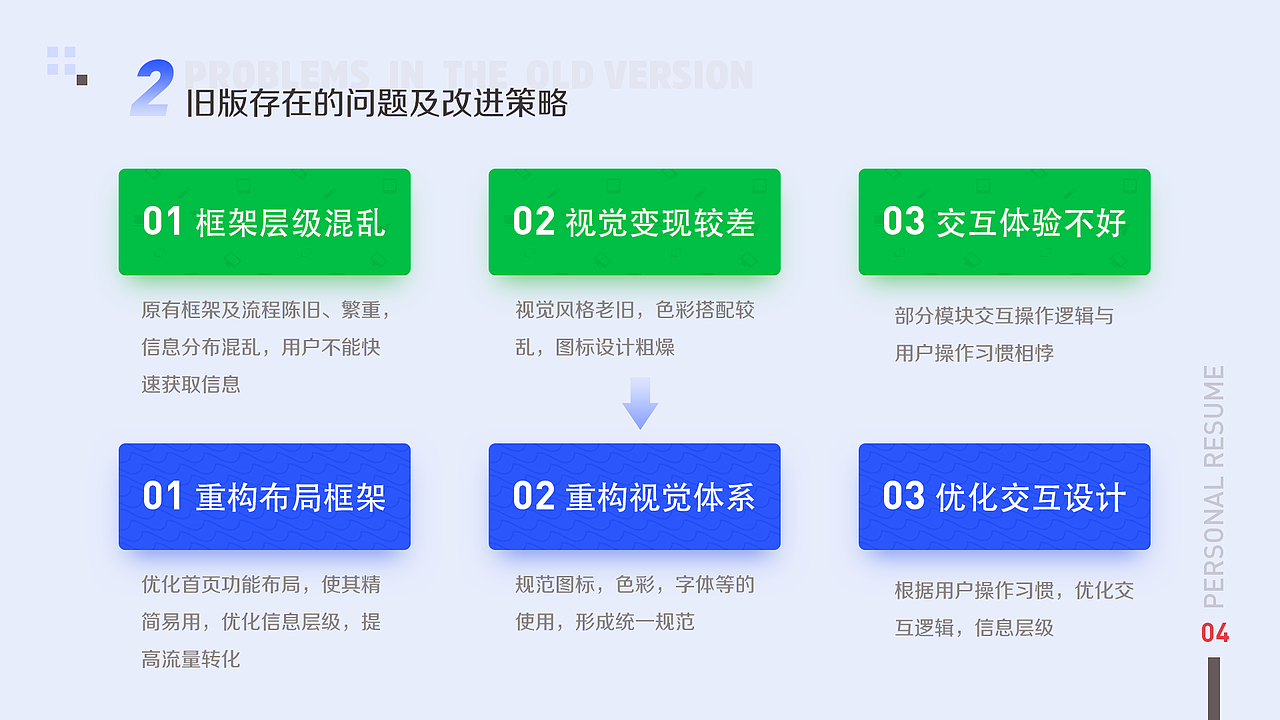 2 PROBLEMS IN THE OLD VERSION
旧版存在的问题及改进策略

01 框架层级混乱

原有框架及流程陈旧、繁重，信息分布混乱，用户不能快速获取信息

02 视觉变现较差

视觉风格老旧，色彩搭配较乱，图标设计粗燥

03 交互体验不好

部分模块交互操作逻辑与用户操作习惯相悖

01 重构布局框架

优化首页功能布局，使其精简易用，优化信息层级，提高流量转化

02 重构视觉体系

规范图标，色彩，字体等的使用，形成统一规范

03 优化交互设计

根据用户操作习惯，优化交互逻辑，信息层级

PERSONAL RESUME
04